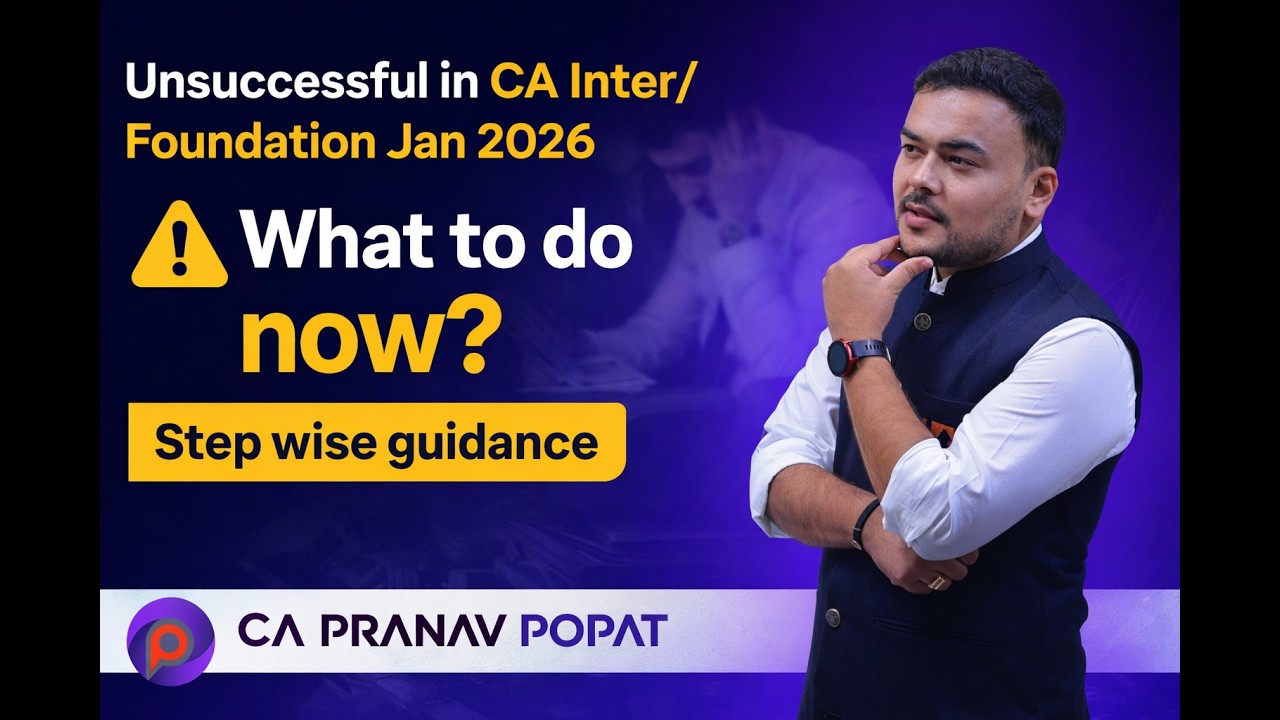 Unsuccessful in CA Inter/ Foundation Jan 2026

What to do now?

Step wise guidance

CA PRANAV POPAT